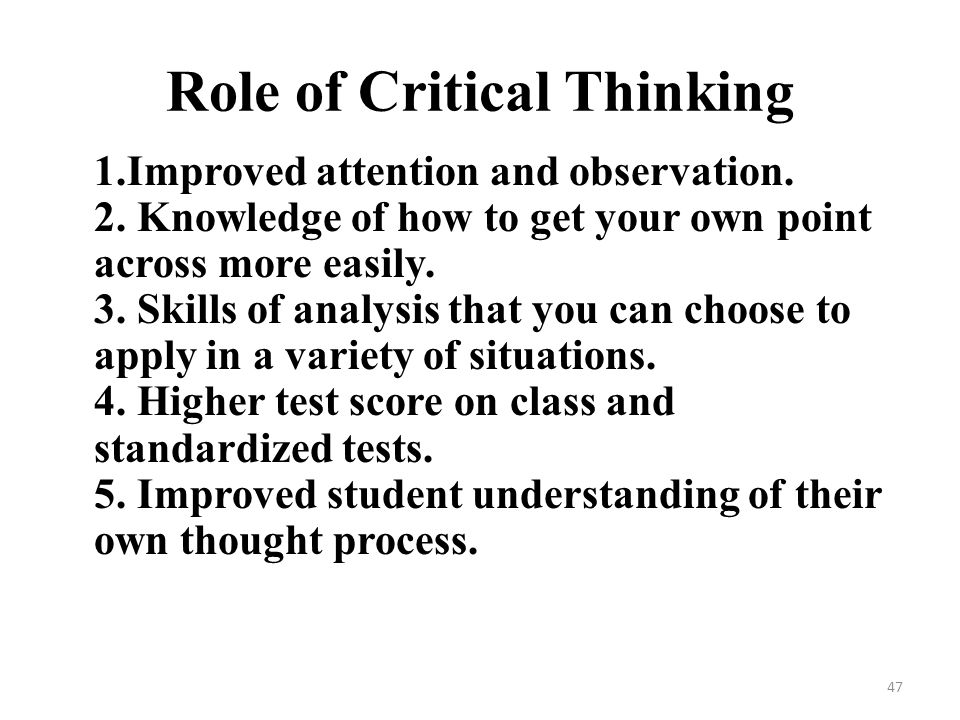 Role of Critical Thinking

1.Improved attention and observation.
2. Knowledge of how to get your own point across more easily.
3. Skills of analysis that you can choose to apply in a variety of situations.
4. Higher test score on class and standardized tests.
5. Improved student understanding of their own thought process.

47